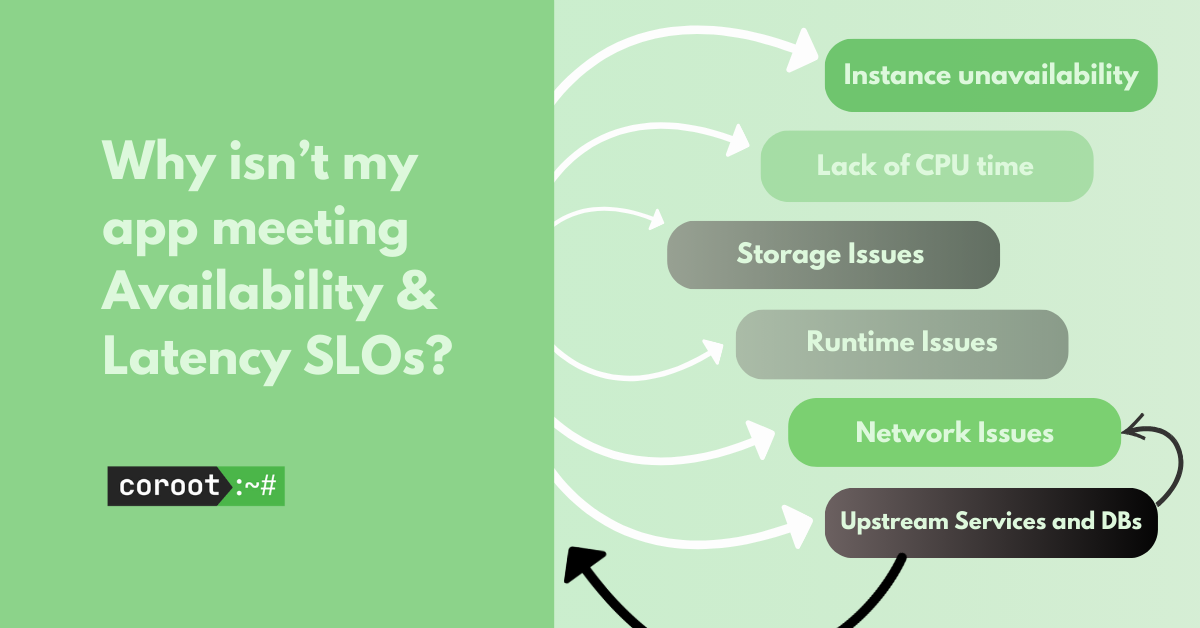 Why isn't my app meeting Availability & Latency SLOs?

coroot :~#

Instance unavailability

Lack of CPU time

Storage Issues

Runtime Issues

Network Issues

Upstream Services and DBs